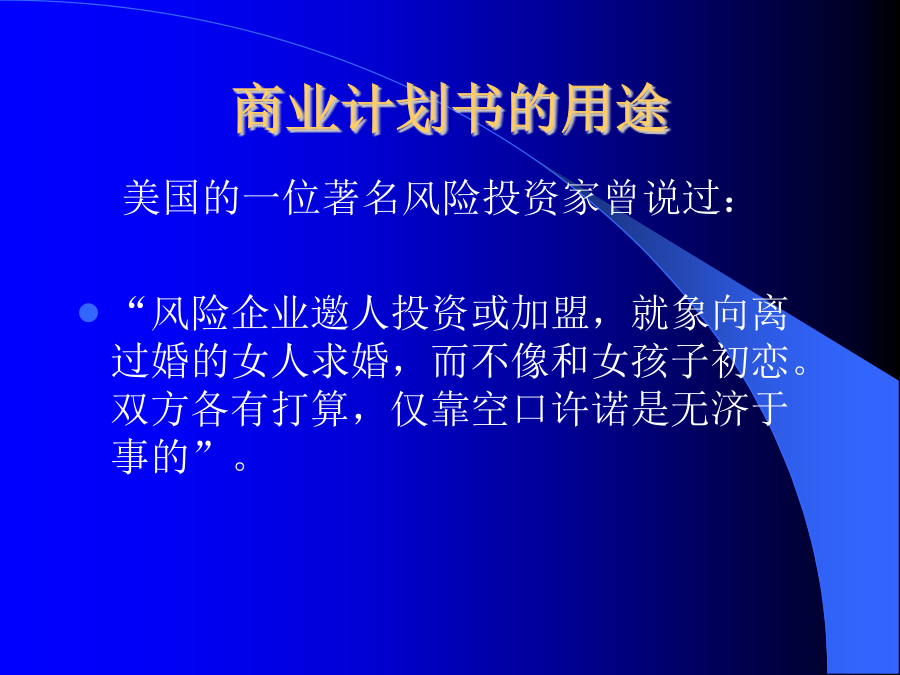 商业计划书的用途

美国的一位著名风险投资家曾说过：

“风险企业邀人投资或加盟，就象向离过婚的女人求婚，而不像和女孩子初恋。双方各有打算，仅靠空口许诺是无济于事的”。